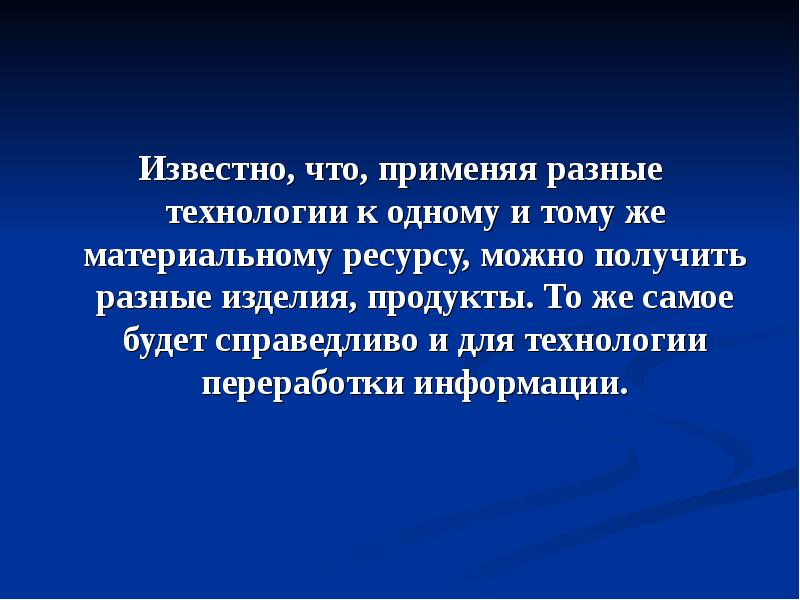 Известно, что, применяя разные технологии к одному и тому же материальному ресурсу, можно получить разные изделия, продукты. То же самое будет справедливо и для технологии переработки информации.